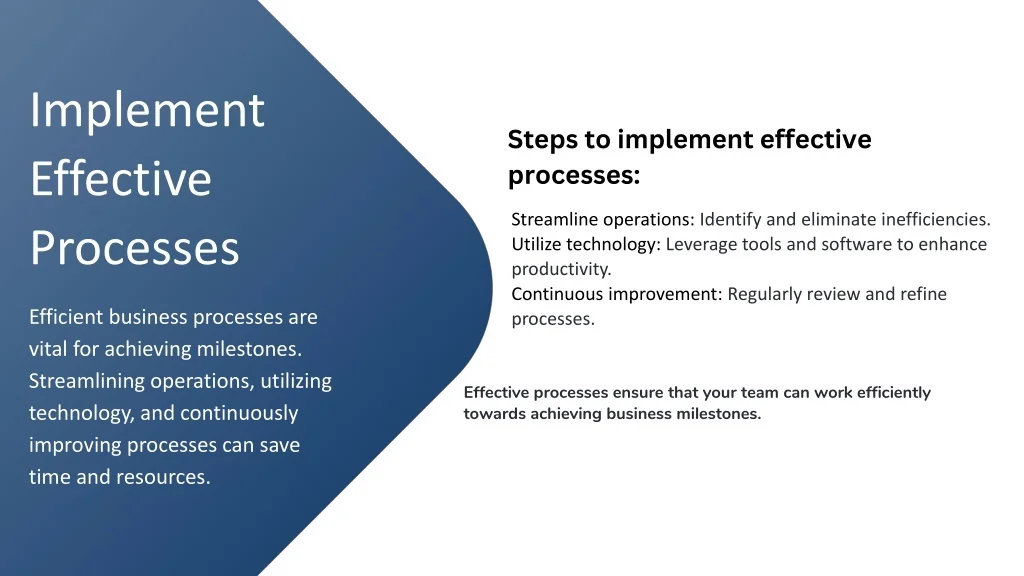 Implement Effective Processes

Efficient business processes are vital for achieving milestones. Streamlining operations, utilizing technology, and continuously improving processes can save time and resources.

Steps to implement effective processes:

Streamline operations: Identify and eliminate inefficiencies.
Utilize technology: Leverage tools and software to enhance productivity.
Continuous improvement: Regularly review and refine processes.

Effective processes ensure that your team can work efficiently towards achieving business milestones.